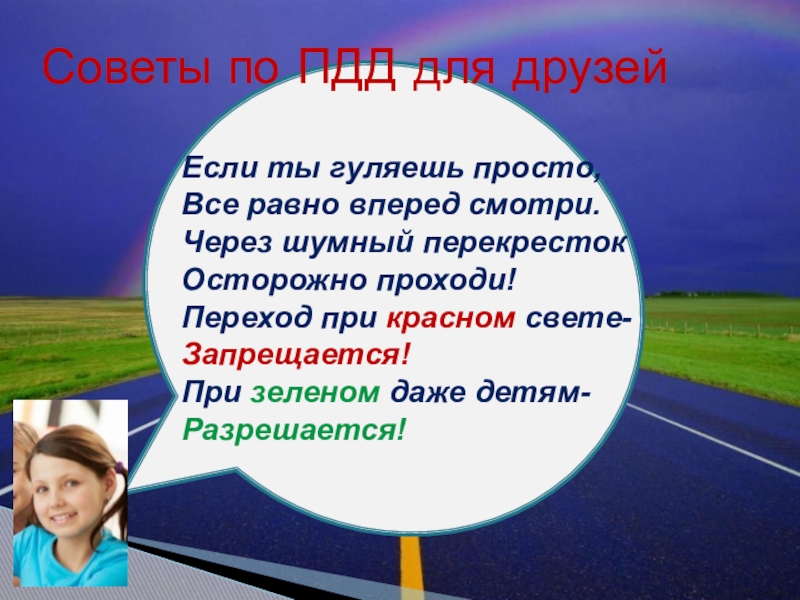 Советы по ПДД для друзей

Если ты гуляешь просто,
Все равно вперед смотри.
Через шумный перекресток
Осторожно проходи!
Переход при красном свете-
Запрещается!
При зеленом даже детям-
Разрешается!